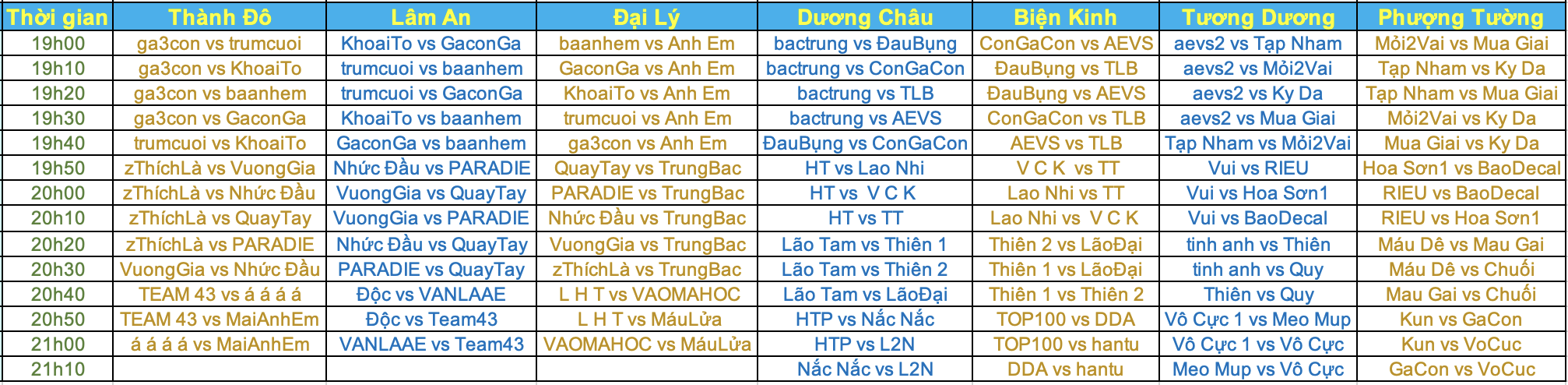 | Thời gian | Thành Đô | Lâm An | Đại Lý | Dương Châu | Biện Kinh | Tương Dương | Phượng Tường |
|---|---|---|---|---|---|---|---|
| 19h00 | ga3con vs trumcuoi | KhoaiTo vs GaconGa | baanhem vs Anh Em | bactrung vs ĐauBụng | ConGaCon vs AEVS | aevs2 vs Tạp Nham | Mỏi2Vai vs Mua Giai |
| 19h10 | ga3con vs KhoaiTo | trumcuoi vs baanhem | GaconGa vs Anh Em | bactrung vs ConGaCon | ĐauBụng vs TLB | aevs2 vs Mỏi2Vai | Tạp Nham vs Ky Da |
| 19h20 | ga3con vs baanhem | trumcuoi vs GaconGa | KhoaiTo vs Anh Em | bactrung vs TLB | ĐauBụng vs AEVS | aevs2 vs Ky Da | Tạp Nham vs Mua Giai |
| 19h30 | ga3con vs GaconGa | KhoaiTo vs baanhem | trumcuoi vs Anh Em | bactrung vs AEVS | ConGaCon vs TLB | aevs2 vs Mua Giai | Mỏi2Vai vs Ky Da |
| 19h40 | trumcuoi vs KhoaiTo | GaconGa vs baanhem | ga3con vs Anh Em | ĐauBụng vs ConGaCon | AEVS vs TLB | Tạp Nham vs Mỏi2Vai | Mua Giai vs Ky Da |
| 19h50 | zThíchLà vs VuongGia | Nhức Đầu vs PARADIE | QuayTay vs TrungBac | HT vs Lao Nhi | V C K vs TT | Vui vs RIEU | Hoa Sơn1 vs BaoDecal |
| 20h00 | zThíchLà vs Nhức Đầu | VuongGia vs QuayTay | PARADIE vs TrungBac | HT vs V C K | Lao Nhi vs TT | Vui vs Hoa Sơn1 | RIEU vs BaoDecal |
| 20h10 | zThíchLà vs QuayTay | VuongGia vs PARADIE | Nhức Đầu vs TrungBac | HT vs TT | Lao Nhi vs V C K | Vui vs BaoDecal | RIEU vs Hoa Sơn1 |
| 20h20 | zThíchLà vs PARADIE | Nhức Đầu vs QuayTay | VuongGia vs TrungBac | Lão Tam vs Thiên 1 | Thiên 2 vs LãoĐại | tinh anh vs Thiên | Máu Dê vs Mau Gai |
| 20h30 | VuongGia vs Nhức Đầu | PARADIE vs QuayTay | zThíchLà vs TrungBac | Lão Tam vs Thiên 2 | Thiên 1 vs LãoĐại | tinh anh vs Quy | Máu Dê vs Chuối |
| 20h40 | TEAM 43 vs á á á á | Độc vs VANLAAE | L H T vs VAOMAHOC | Lão Tam vs LãoĐại | Thiên 1 vs Thiên 2 | Thiên vs Quy | Mau Gai vs Chuối |
| 20h50 | TEAM 43 vs MaiAnhEm | Độc vs Team43 | L H T vs MáuLửa | HTP vs Nắc Nắc | TOP100 vs DDA | Vô Cực 1 vs Meo Mup | Kun vs GaCon |
| 21h00 | á á á á vs MaiAnhEm | VANLAAE vs Team43 | VAOMAHOC vs MáuLửa | HTP vs L2N | TOP100 vs hantu | Vô Cực 1 vs Vô Cực | Kun vs VoCuc |
| 21h10 | | | | Nắc Nắc vs L2N | DDA vs hantu | Meo Mup vs Vô Cực | GaCon vs VoCuc |